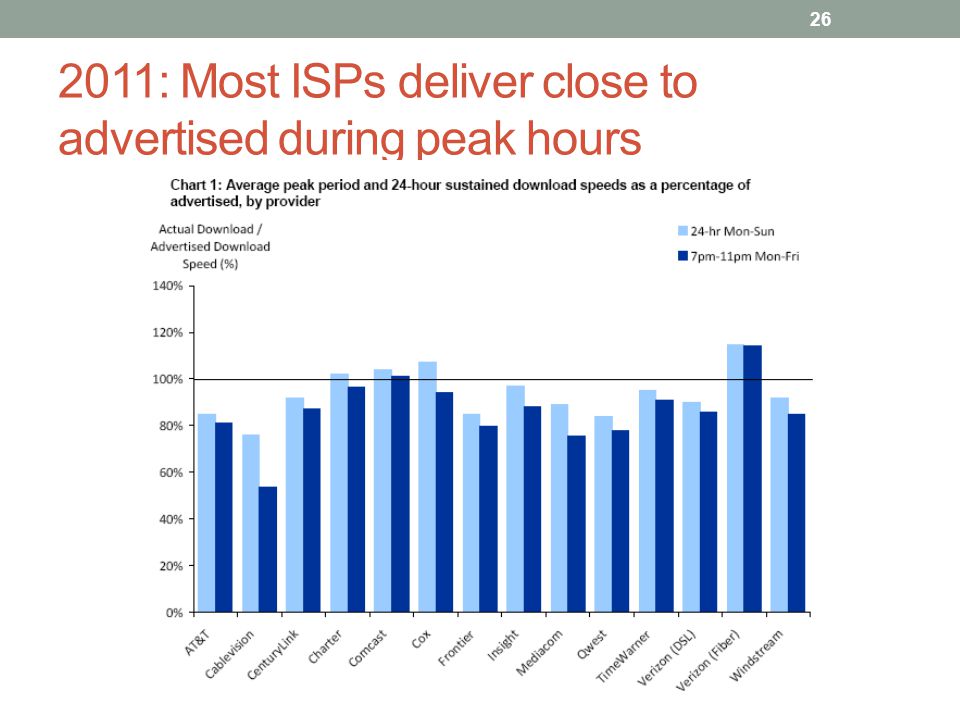 26

2011: Most ISPs deliver close to advertised during peak hours

Chart 1: Average peak period and 24-hour sustained download speeds as a percentage of advertised, by provider

Actual Download / Advertised Download Speed (%)

24-hr Mon-Sun
7pm-11pm Mon-Fri

140%
120%
100%
80%
60%
40%
20%
0%

AT&T
Cablevision
CenturyLink
Charter
Comcast
Cox
Frontier
Insight
Mediacom
Qwest
TimeWarner
Verizon (DSL)
Verizon (Fiber)
Windstream